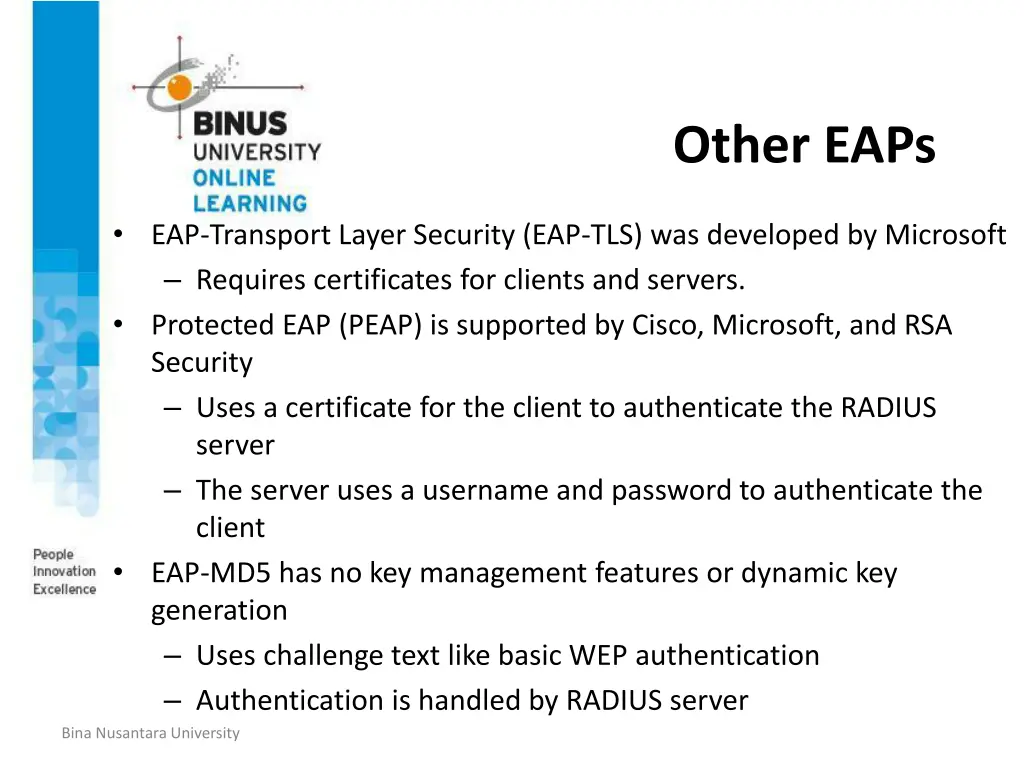 BINUS UNIVERSITY ONLINE LEARNING

Other EAPs

• EAP-Transport Layer Security (EAP-TLS) was developed by Microsoft
– Requires certificates for clients and servers.
• Protected EAP (PEAP) is supported by Cisco, Microsoft, and RSA Security
– Uses a certificate for the client to authenticate the RADIUS server
– The server uses a username and password to authenticate the client
• EAP-MD5 has no key management features or dynamic key generation
– Uses challenge text like basic WEP authentication
– Authentication is handled by RADIUS server

People Innovation Excellence

Bina Nusantara University